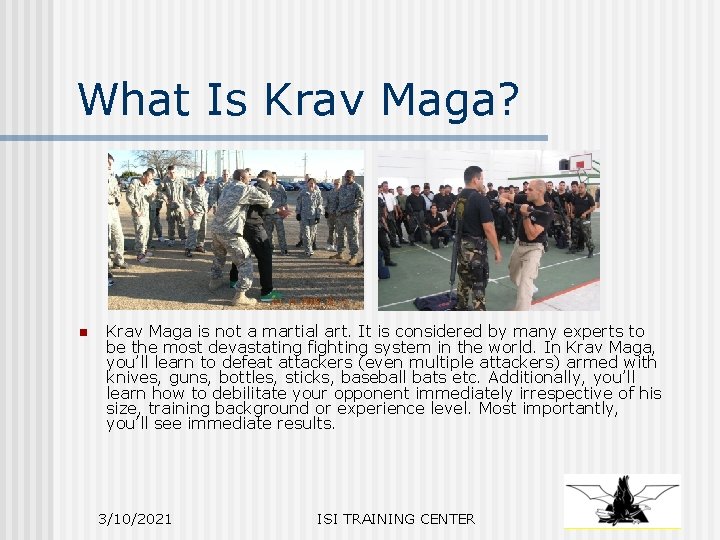 What Is Krav Maga?

Krav Maga is not a martial art. It is considered by many experts to be the most devastating fighting system in the world. In Krav Maga, you'll learn to defeat attackers (even multiple attackers) armed with knives, guns, bottles, sticks, baseball bats etc. Additionally, you'll learn how to debilitate your opponent immediately irrespective of his size, training background or experience level. Most importantly, you'll see immediate results.

3/10/2021

ISI TRAINING CENTER